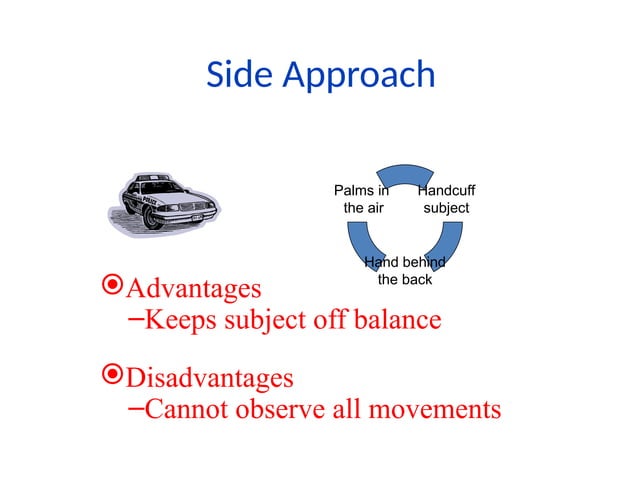 Side Approach

POLICE

Palms in the air

Handcuff subject

Hand behind the back

Advantages
–Keeps subject off balance

Disadvantages
–Cannot observe all movements